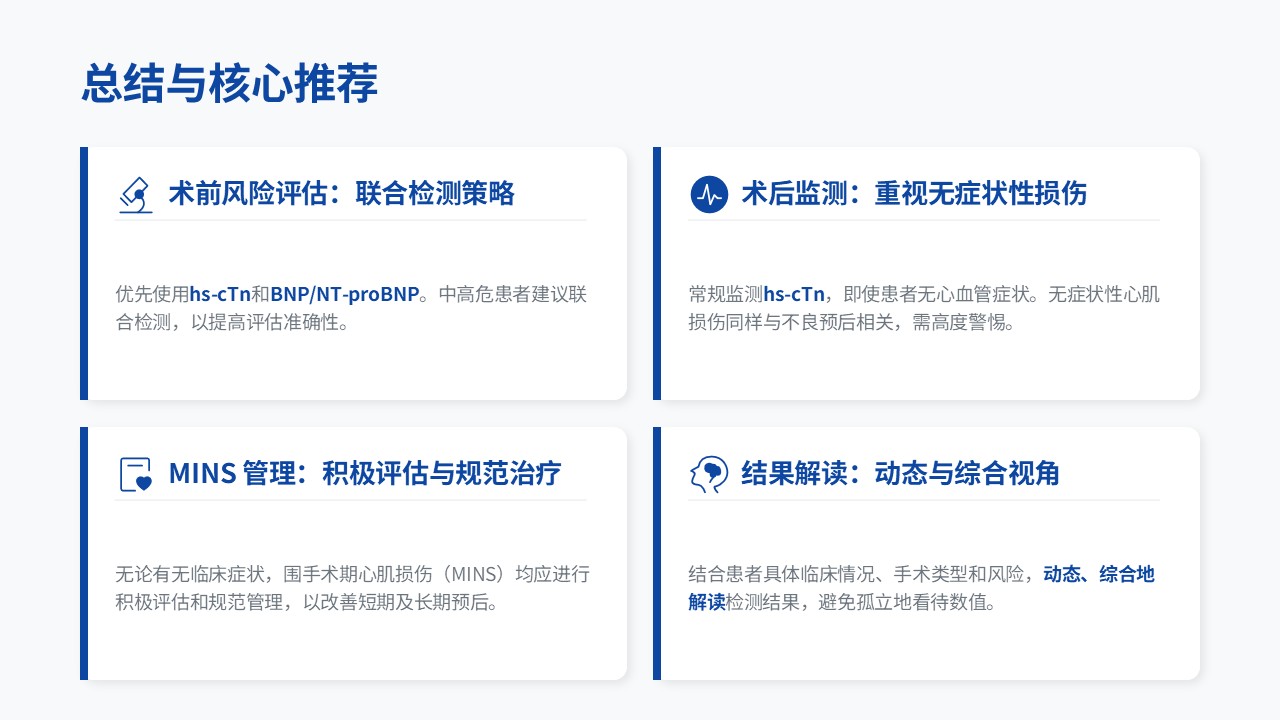 总结与核心推荐

术前风险评估：联合检测策略

优先使用hs-cTn和BNP/NT-proBNP。中高危患者建议联合检测，以提高评估准确性。

术后监测：重视无症状性损伤

常规监测hs-cTn，即使患者无心血管症状。无症状性心肌损伤同样与不良预后相关，需高度警惕。

MINS 管理：积极评估与规范治疗

无论有无临床症状，围手术期心肌损伤（MINS）均应进行积极评估和规范管理，以改善短期及长期预后。

结果解读：动态与综合视角

结合患者具体临床情况、手术类型和风险，动态、综合地解读检测结果，避免孤立地看待数值。